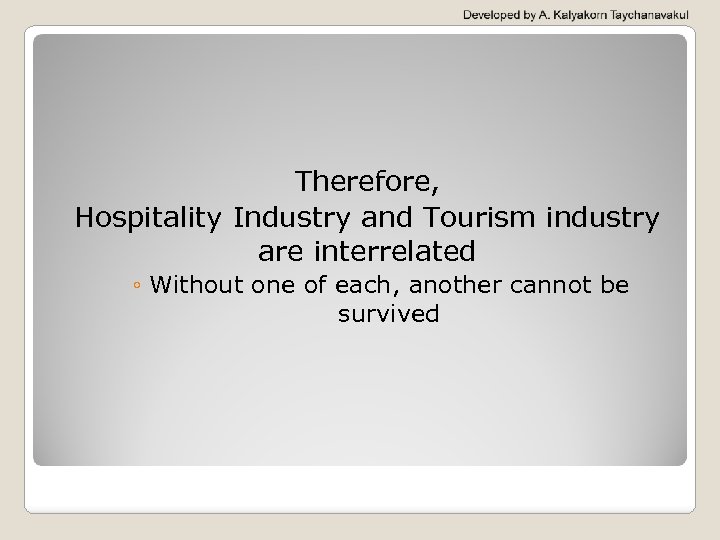 Developed by A. Kalyakorn Taychanavakul

Therefore,
Hospitality Industry and Tourism industry are interrelated

◦ Without one of each, another cannot be survived